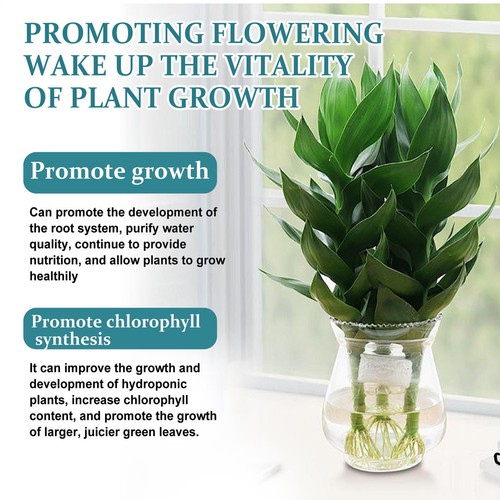 PROMOTING FLOWERING
WAKE UP THE VITALITY
OF PLANT GROWTH

Promote growth

Can promote the development of the root system, purify water quality, continue to provide nutrition, and allow plants to grow healthily

Promote chlorophyll synthesis

It can improve the growth and development of hydroponic plants, increase chlorophyll content, and promote the growth of larger, juicier green leaves.